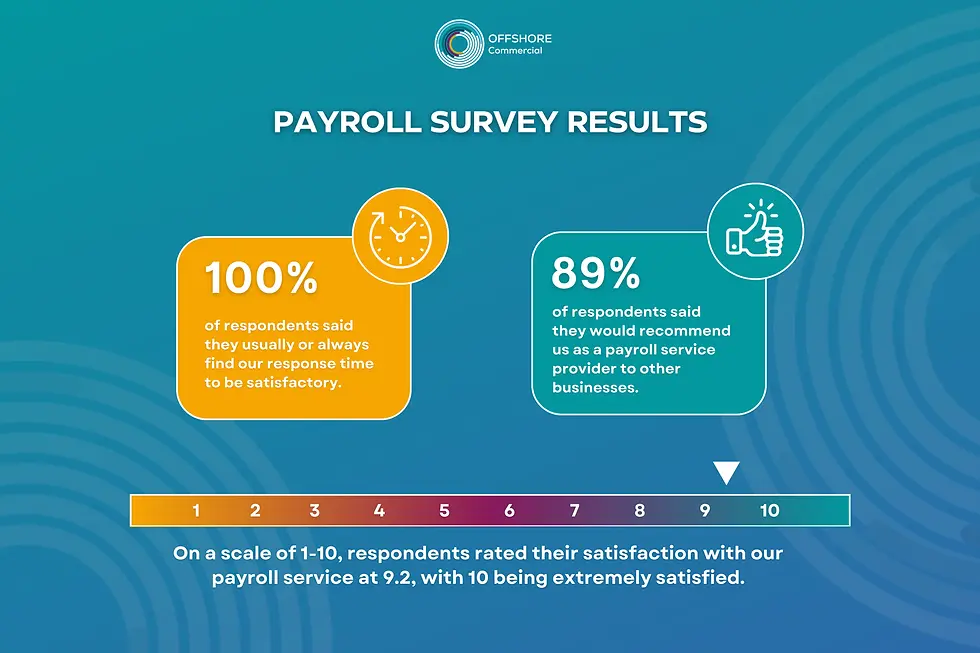 OFFSHORE
Commercial

PAYROLL SURVEY RESULTS

100%

of respondents said they usually or always find our response time to be satisfactory.

89%

of respondents said they would recommend us as a payroll service provider to other businesses.

1 2 3 4 5 6 7 8 9 10

On a scale of 1-10, respondents rated their satisfaction with our payroll service at 9.2, with 10 being extremely satisfied.